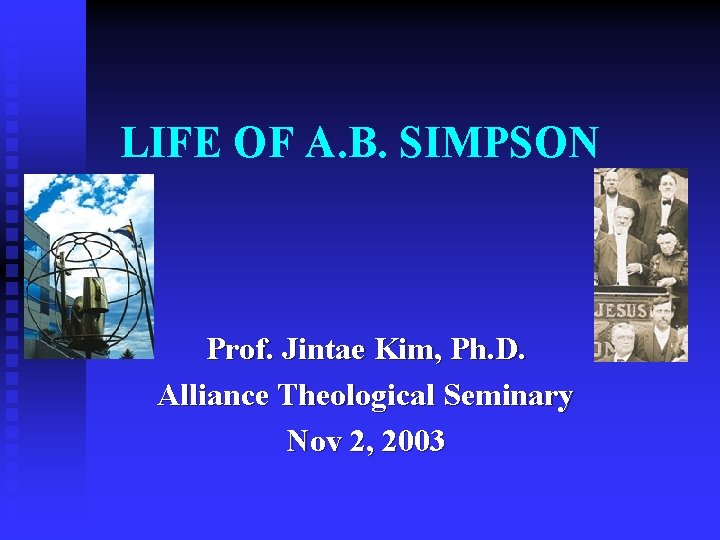 LIFE OF A.B. SIMPSON

JESUS

Prof. Jintae Kim, Ph.D.
Alliance Theological Seminary
Nov 2, 2003